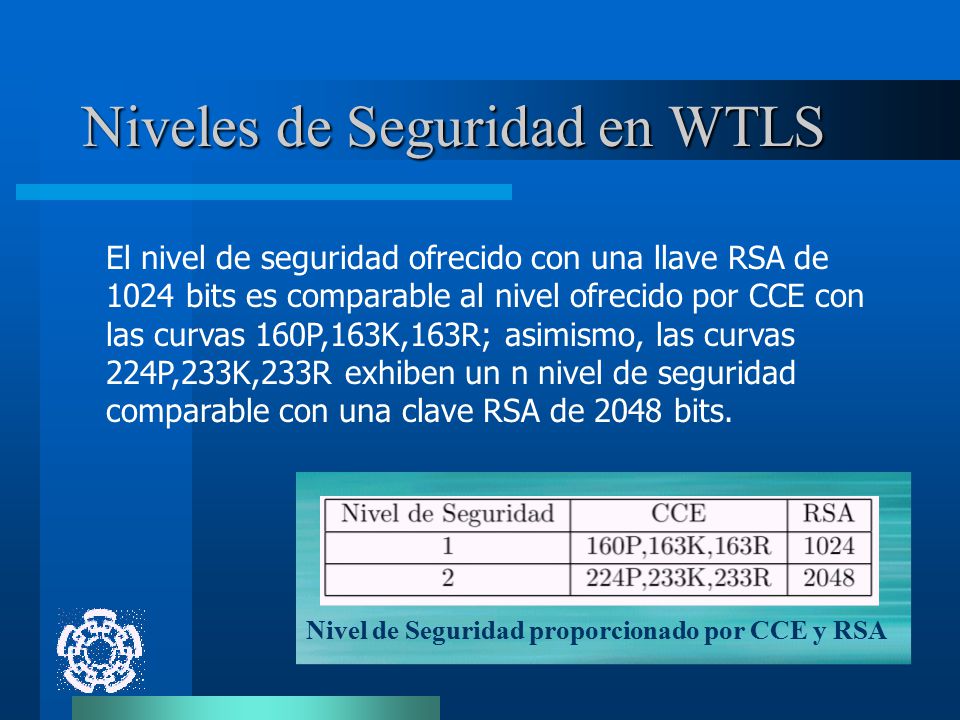 Niveles de Seguridad en WTLS

El nivel de seguridad ofrecido con una llave RSA de 1024 bits es comparable al nivel ofrecido por CCE con las curvas 160P,163K,163R; asimismo, las curvas 224P,233K,233R exhiben un n nivel de seguridad comparable con una clave RSA de 2048 bits.

| Nivel de Seguridad | CCE | RSA |
|---|---|---|
| 1 | 160P,163K,163R | 1024 |
| 2 | 224P,233K,233R | 2048 |

Nivel de Seguridad proporcionado por CCE y RSA